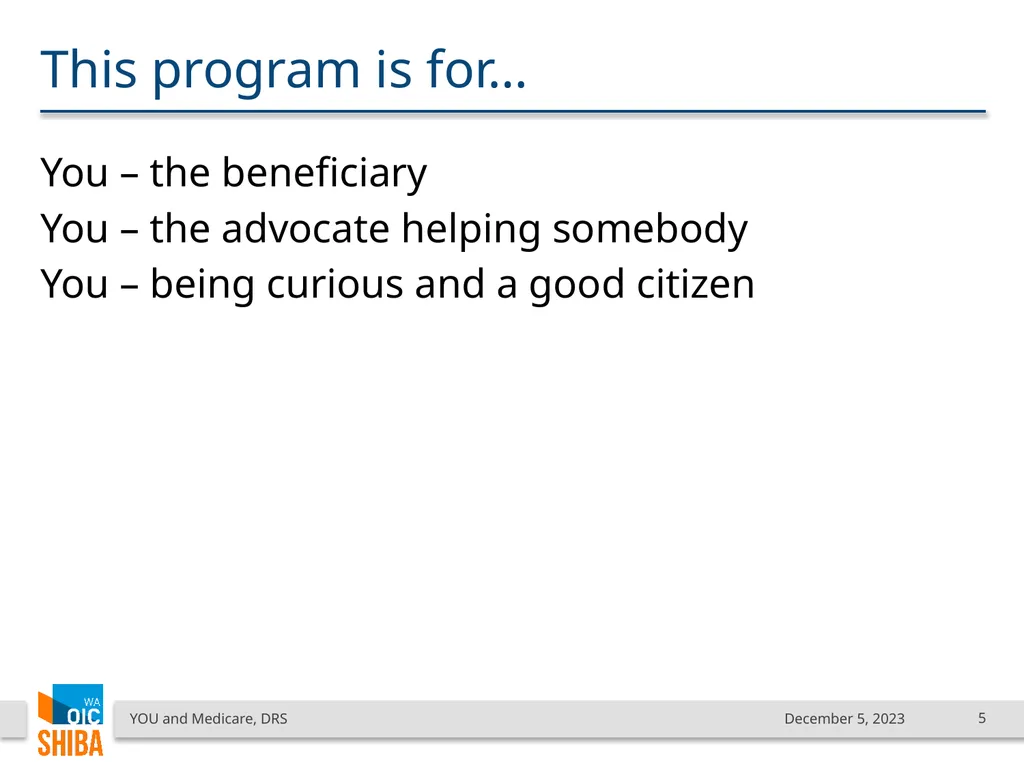 This program is for…

You – the beneficiary
You – the advocate helping somebody
You – being curious and a good citizen

WA OIC SHIBA

YOU and Medicare, DRS

December 5, 2023

5